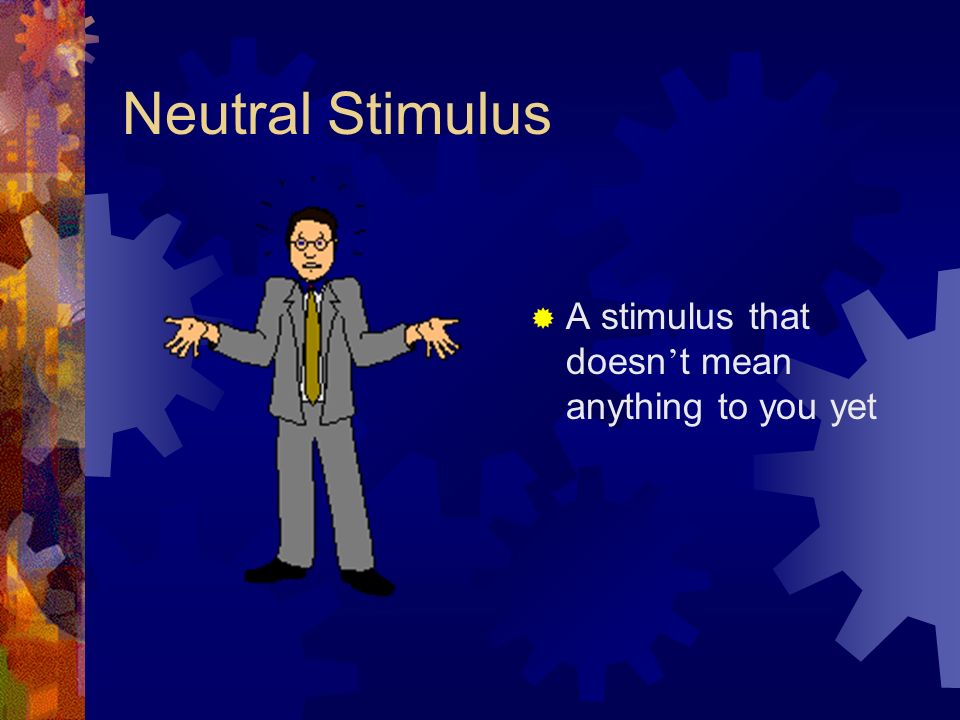 Neutral Stimulus

A stimulus that doesn’t mean anything to you yet